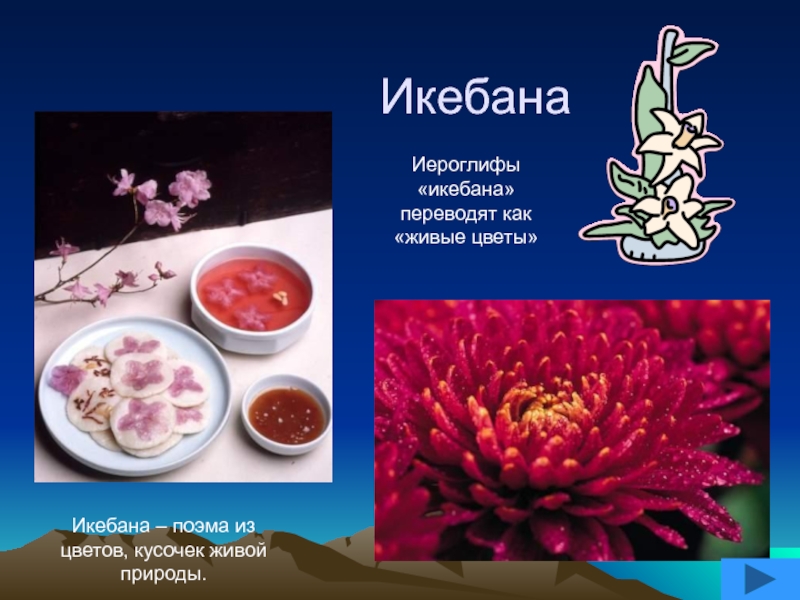 Икебана

Иероглифы «икебана» переводят как «живые цветы»

Икебана – поэма из цветов, кусочек живой природы.